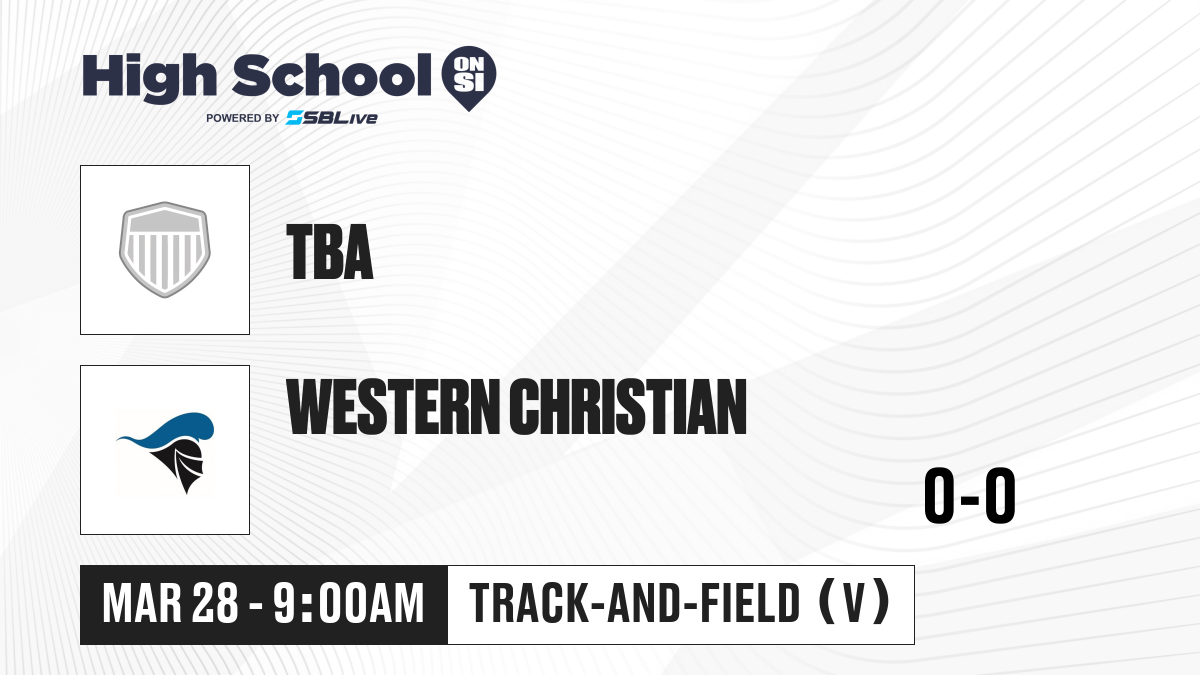 High School ON SI
POWERED BY SBLive

TBA

WESTERN CHRISTIAN

0-0

MAR 28 - 9:00AM

TRACK-AND-FIELD (V)